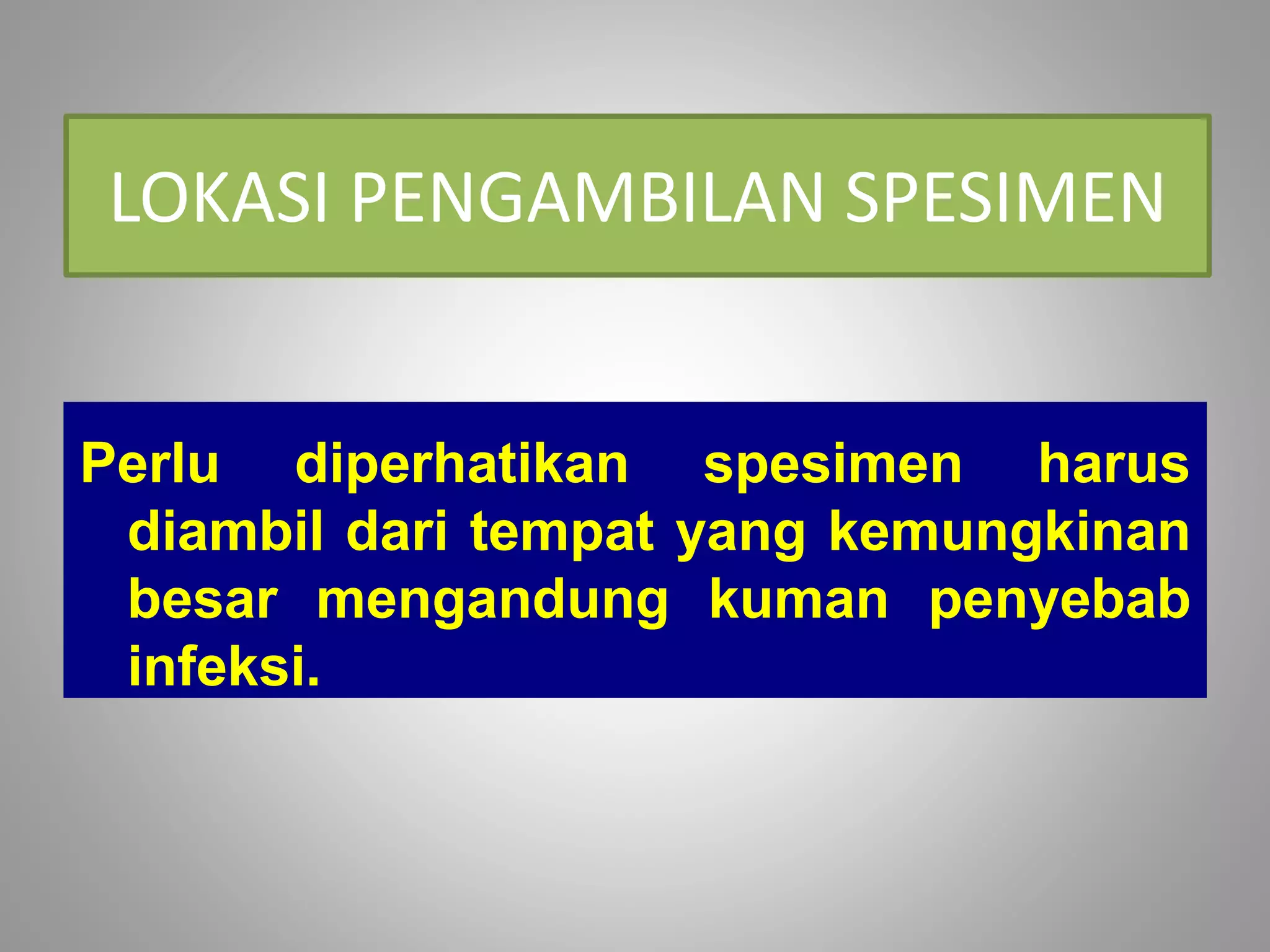 LOKASI PENGAMBILAN SPESIMEN

Perlu diperhatikan spesimen harus diambil dari tempat yang kemungkinan besar mengandung kuman penyebab infeksi.